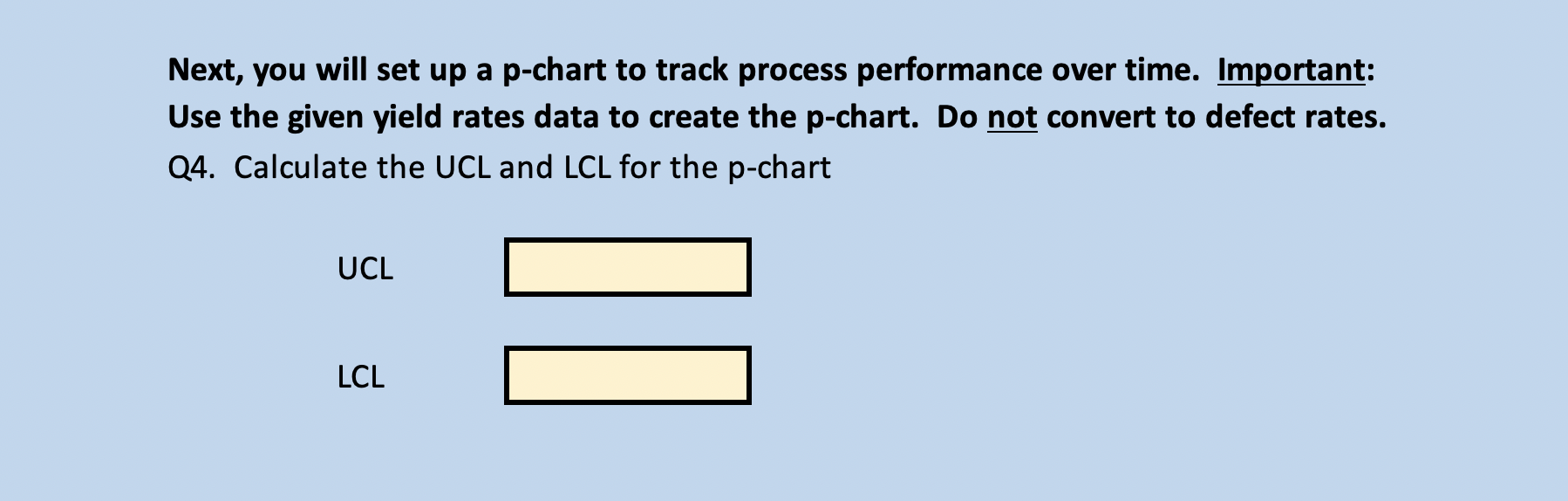 Next, you will set up a p-chart to track process performance over time. Important: Use the given yield rates data to create the p-chart. Do not convert to defect rates.

Q4. Calculate the UCL and LCL for the p-chart

UCL

LCL